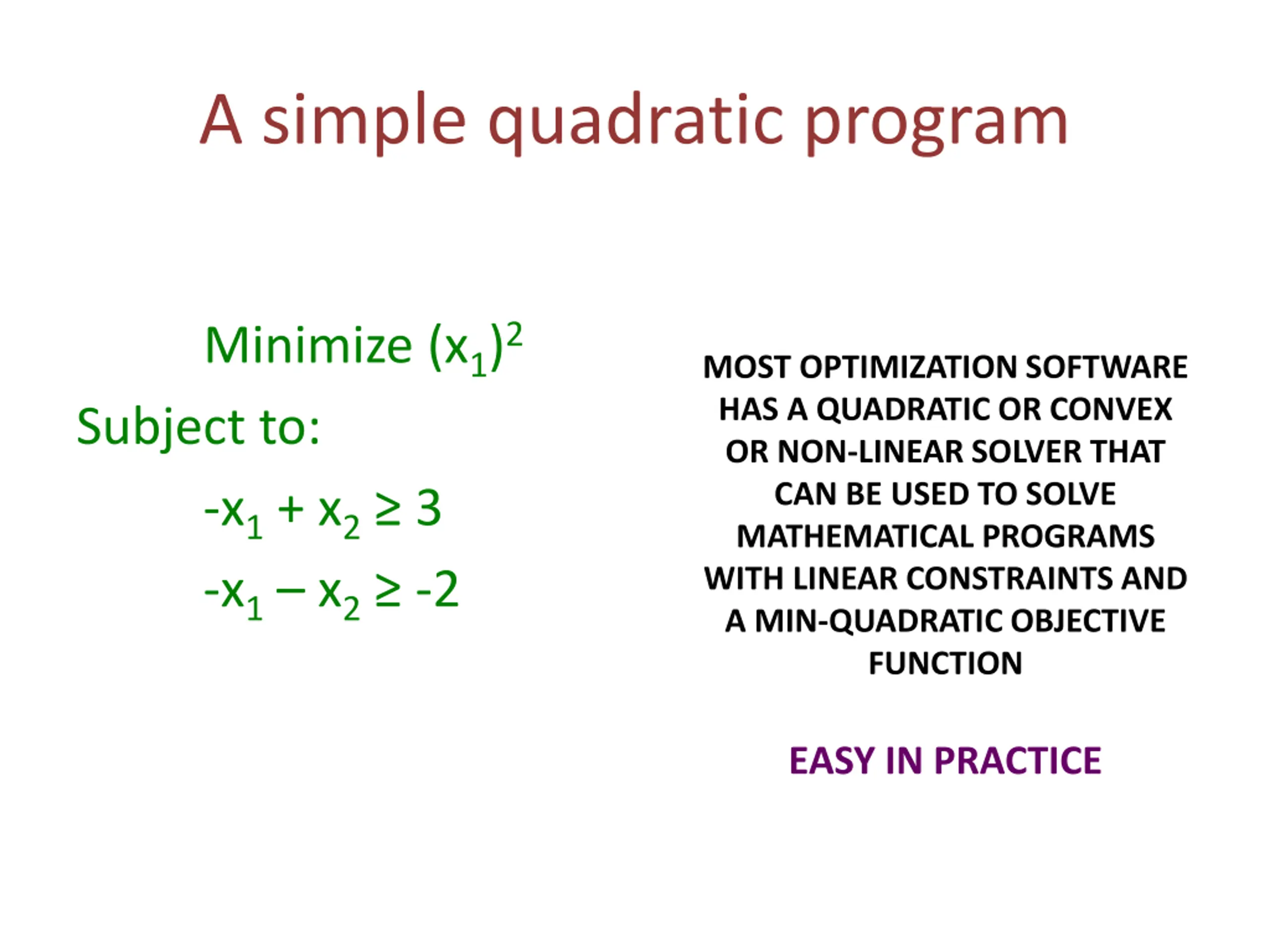 A simple quadratic program

Minimize $(x_1)^2$

Subject to:

$-x_1 + x_2 \geq 3$

$-x_1 - x_2 \geq -2$

MOST OPTIMIZATION SOFTWARE HAS A QUADRATIC OR CONVEX OR NON-LINEAR SOLVER THAT CAN BE USED TO SOLVE MATHEMATICAL PROGRAMS WITH LINEAR CONSTRAINTS AND A MIN-QUADRATIC OBJECTIVE FUNCTION

EASY IN PRACTICE